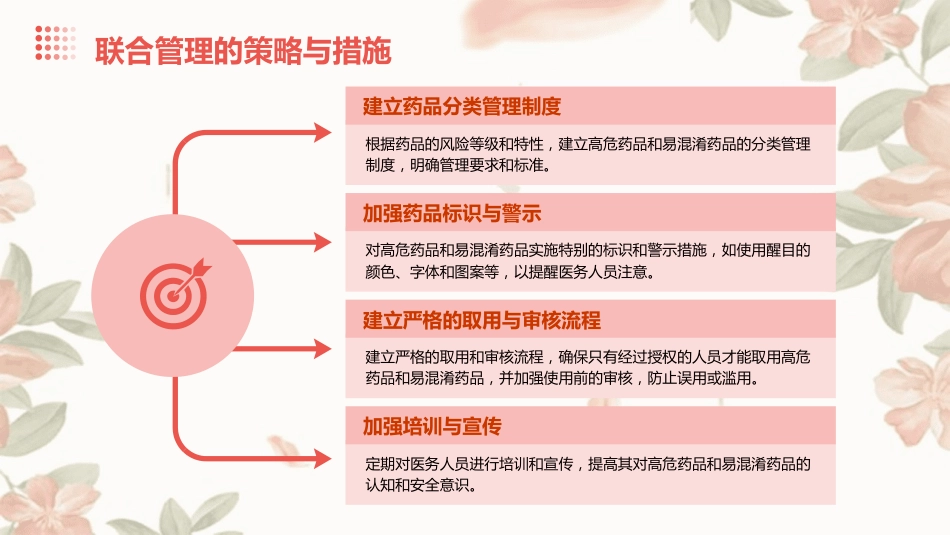 联合管理的策略与措施

建立药品分类管理制度

根据药品的风险等级和特性，建立高危药品和易混淆药品的分类管理制度，明确管理要求和标准。

加强药品标识与警示

对高危药品和易混淆药品实施特别的标识和警示措施，如使用醒目的颜色、字体和图案等，以提醒医务人员注意。

建立严格的取用与审核流程

建立严格的取用和审核流程，确保只有经过授权的人员才能取用高危药品和易混淆药品，并加强使用前的审核，防止误用或滥用。

加强培训与宣传

定期对医务人员进行培训和宣传，提高其对高危药品和易混淆药品的认知和安全意识。